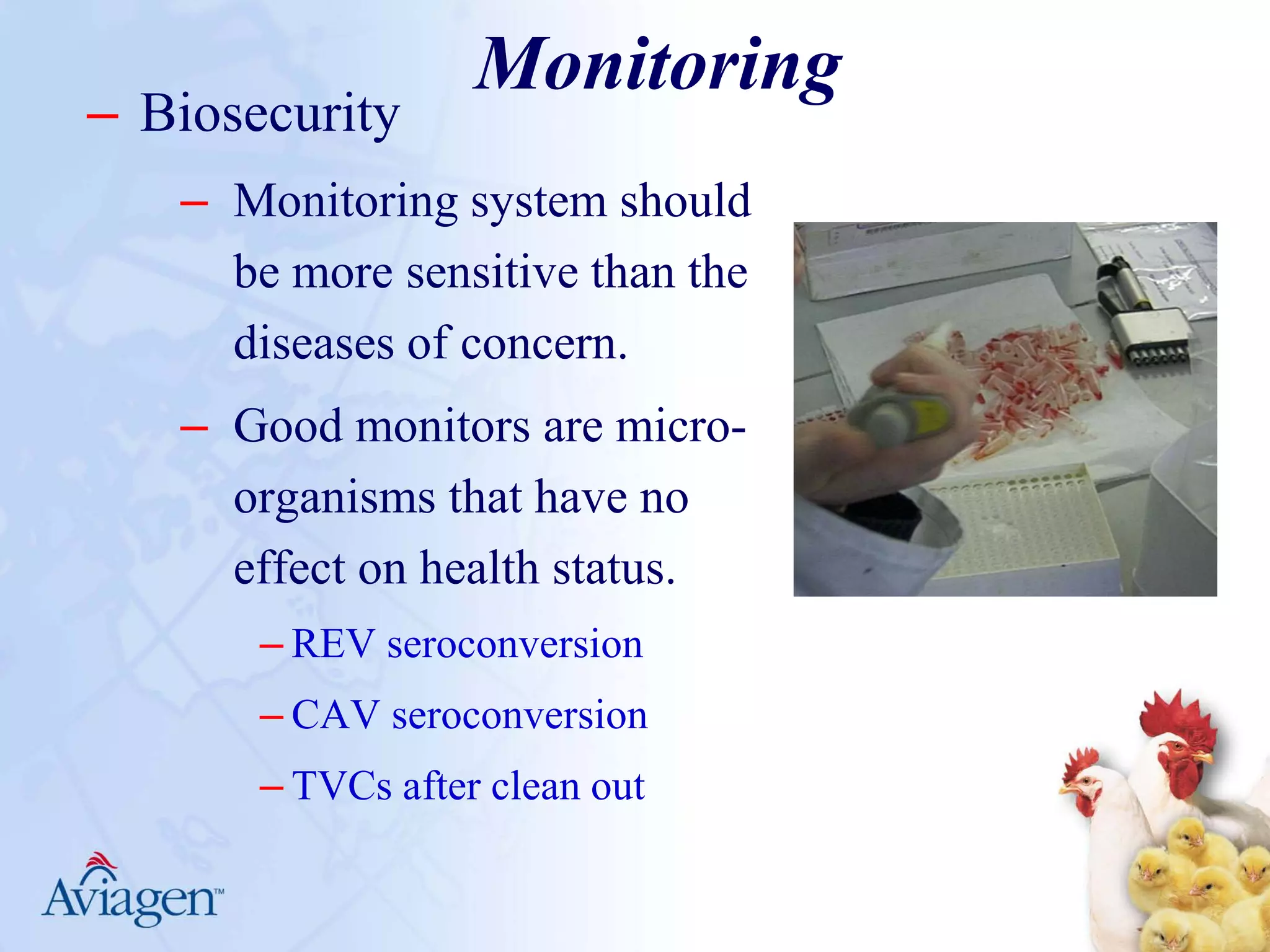 Monitoring

– Biosecurity

– Monitoring system should be more sensitive than the diseases of concern.

– Good monitors are micro-organisms that have no effect on health status.

– REV seroconversion

– CAV seroconversion

– TVCs after clean out

Aviagen™